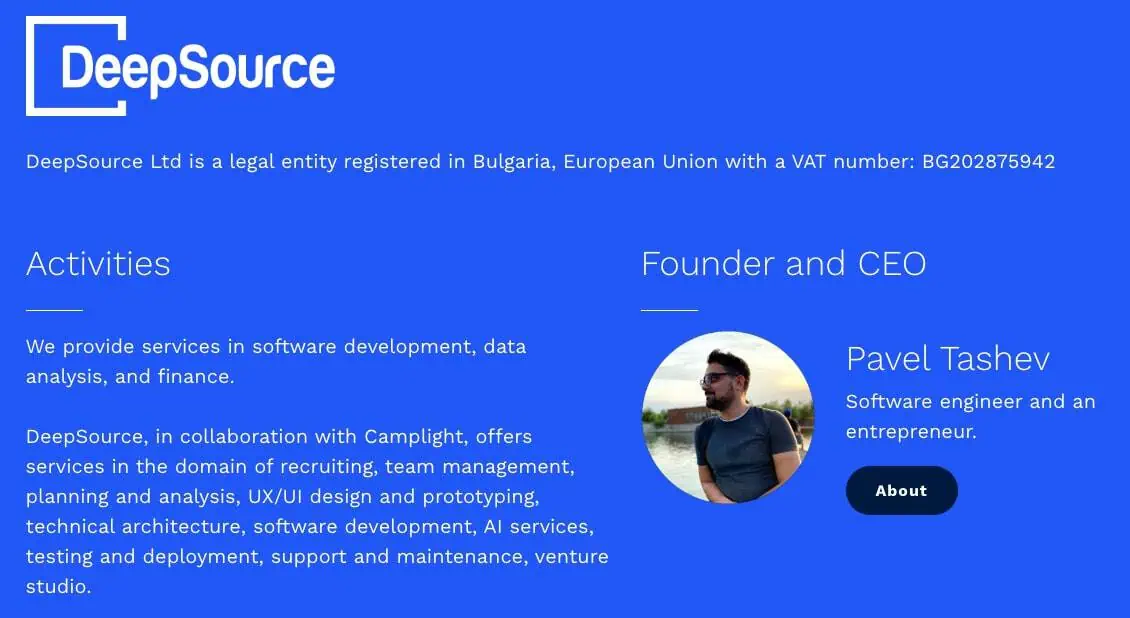 DeepSource

DeepSource Ltd is a legal entity registered in Bulgaria, European Union with a VAT number: BG202875942

Activities

We provide services in software development, data analysis, and finance.

DeepSource, in collaboration with Camplight, offers services in the domain of recruiting, team management, planning and analysis, UX/UI design and prototyping, technical architecture, software development, AI services, testing and deployment, support and maintenance, venture studio.

Founder and CEO

Pavel Tashev

Software engineer and an entrepreneur.

About